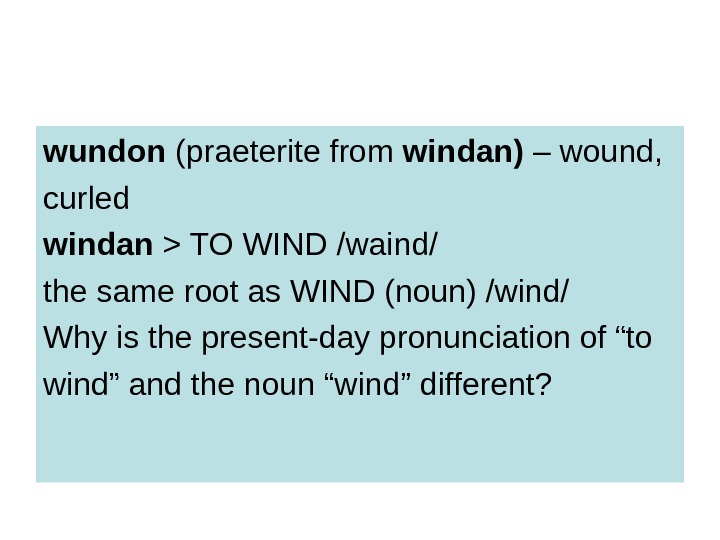 wundon (praeterite from windan) – wound, curled
windan > TO WIND /waind/
the same root as WIND (noun) /wind/
Why is the present-day pronunciation of “to wind” and the noun “wind” different?